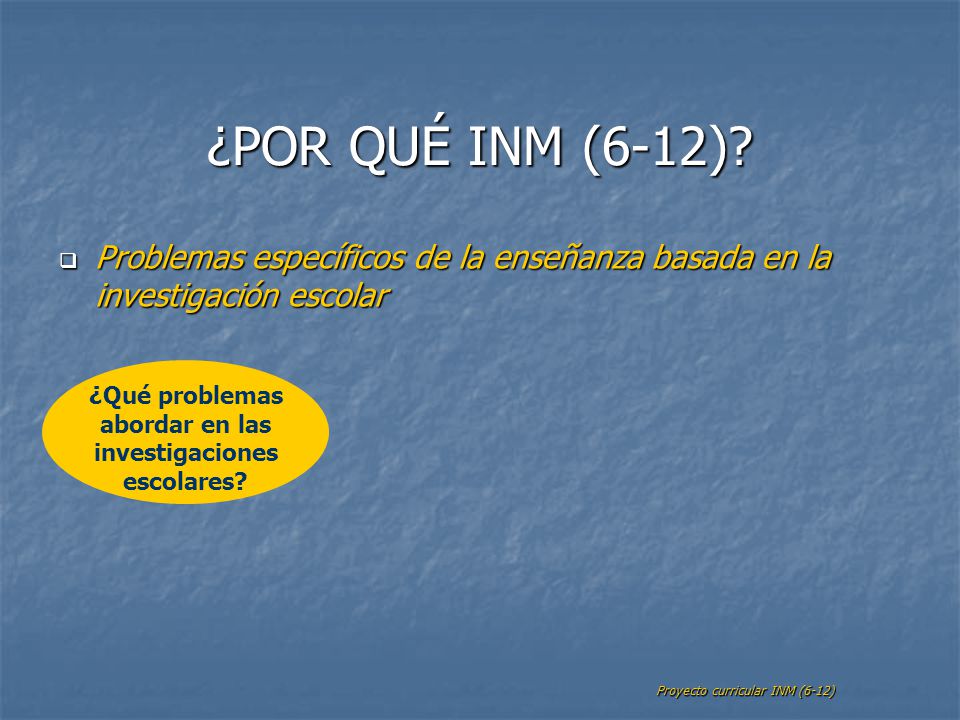 ¿POR QUÉ INM (6-12)?

Problemas específicos de la enseñanza basada en la investigación escolar

¿Qué problemas abordar en las investigaciones escolares?

Proyecto curricular INM (6-12)